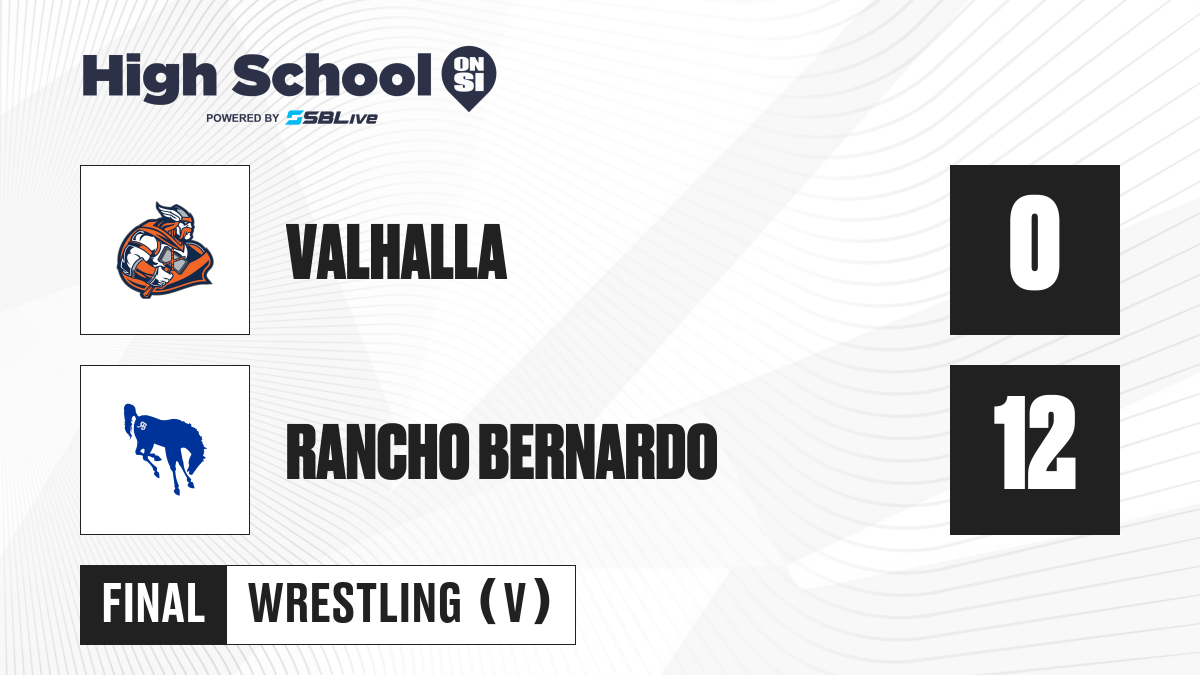 High School ON SI
POWERED BY SBLive

VALHALLA
0

RANCHO BERNARDO
12

FINAL
WRESTLING (V)